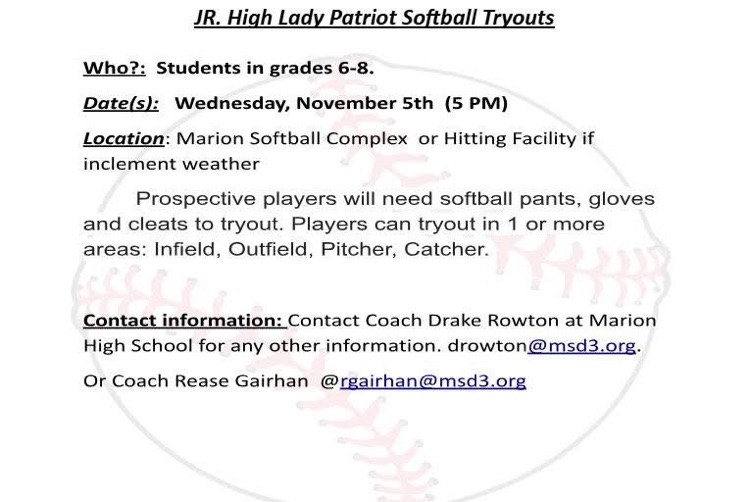 JR. High Lady Patriot Softball Tryouts

Who?: Students in grades 6-8.

Date(s): Wednesday, November 5th (5 PM)

Location: Marion Softball Complex or Hitting Facility if inclement weather

Prospective players will need softball pants, gloves and cleats to tryout. Players can tryout in 1 or more areas: Infield, Outfield, Pitcher, Catcher.

Contact information: Contact Coach Drake Rowton at Marion High School for any other information. drowton@msd3.org.

Or Coach Rease Gairhan @rgairhan@msd3.org